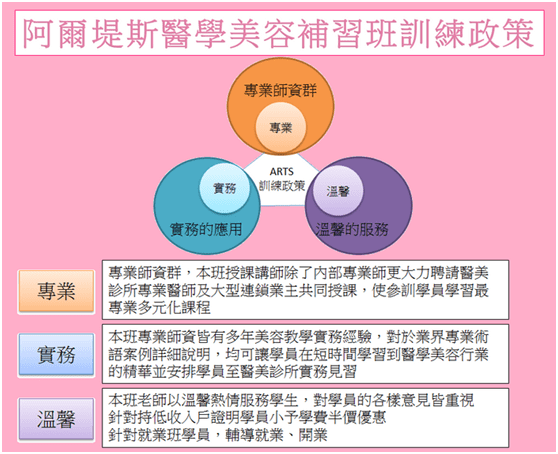 阿爾堤斯醫學美容補習班訓練政策

專業師資群

專業

ARTS
訓練政策

實務

溫馨

實務的應用

溫馨的服務

專業

專業師資群，本班授課講師除了內部專業師更大力聘請醫美診所專業醫師及大型連鎖業主共同授課，使參訓學員學習最專業多元化課程

實務

本班專業師資皆有多年美容教學實務經驗，對於業界專業術語案例詳細說明，均可讓學員在短時間學習到醫學美容行業的精華並安排學員至醫美診所實務見習

溫馨

本班老師以溫馨熱情服務學生，對學員的各樣意見皆重視
針對持低收入戶證明學員小予學費半價優惠
針對就業班學員，輔導就業、開業